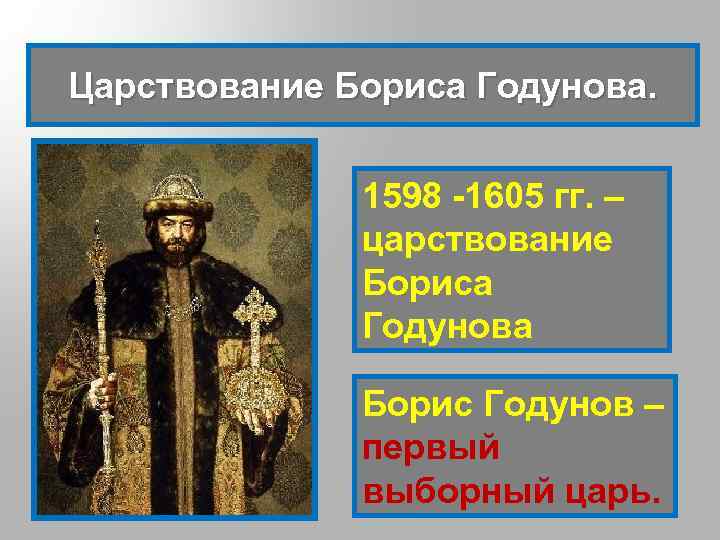 Царствование Бориса Годунова.

1598 -1605 гг. – царствование Бориса Годунова

Борис Годунов – первый выборный царь.